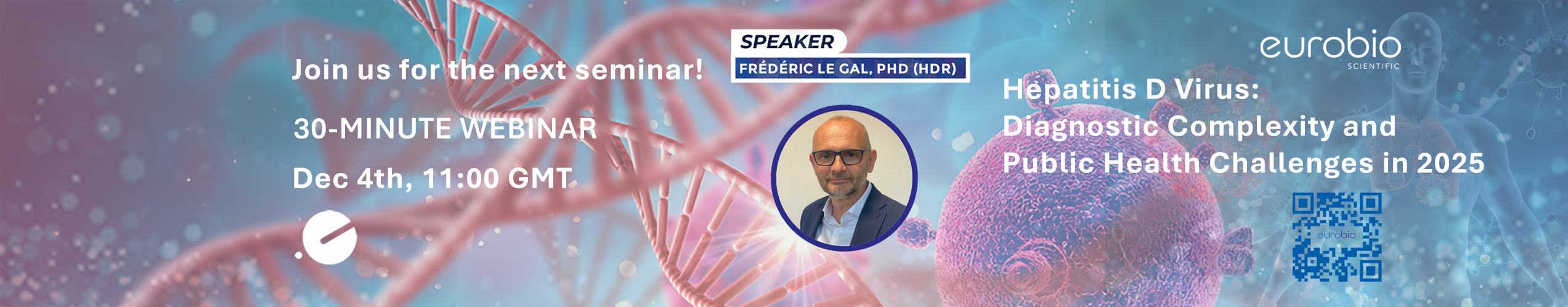 Join us for the next seminar!

30-MINUTE WEBINAR

Dec 4th, 11:00 GMT

SPEAKER
FRÉDÉRIC LE GAL, PHD (HDR)

eurobio
SCIENTIFIC

Hepatitis D Virus:
Diagnostic Complexity and
Public Health Challenges in 2025

eurobio